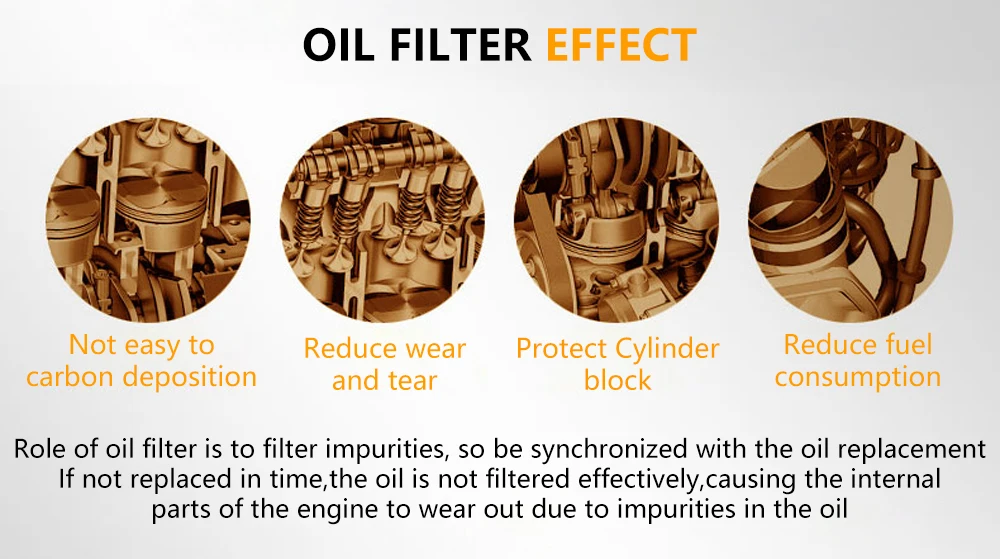 OIL FILTER EFFECT

Not easy to carbon deposition

Reduce wear and tear

Protect Cylinder block

Reduce fuel consumption

Role of oil filter is to filter impurities, so be synchronized with the oil replacement
If not replaced in time,the oil is not filtered effectively,causing the internal parts of the engine to wear out due to impurities in the oil